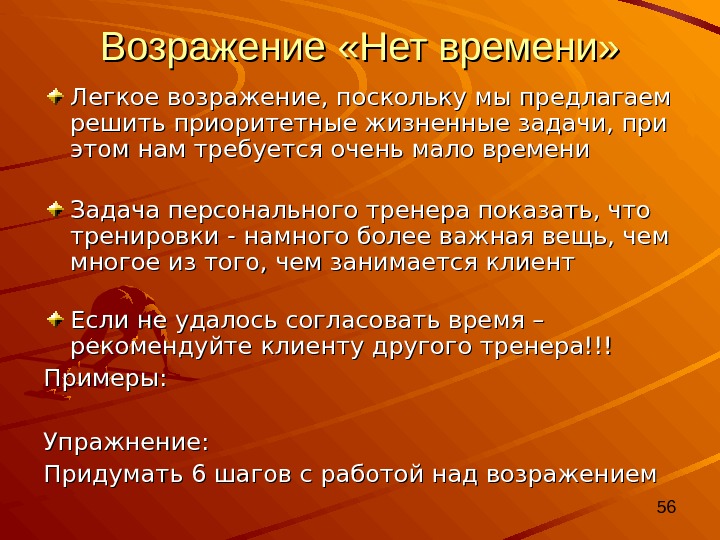 Возражение «Нет времени»

Легкое возражение, поскольку мы предлагаем решить приоритетные жизненные задачи, при этом нам требуется очень мало времени

Задача персонального тренера показать, что тренировки - намного более важная вещь, чем многое из того, чем занимается клиент

Если не удалось согласовать время – рекомендуйте клиенту другого тренера!!!

Примеры:

Упражнение:

Придумать 6 шагов с работой над возражением

56